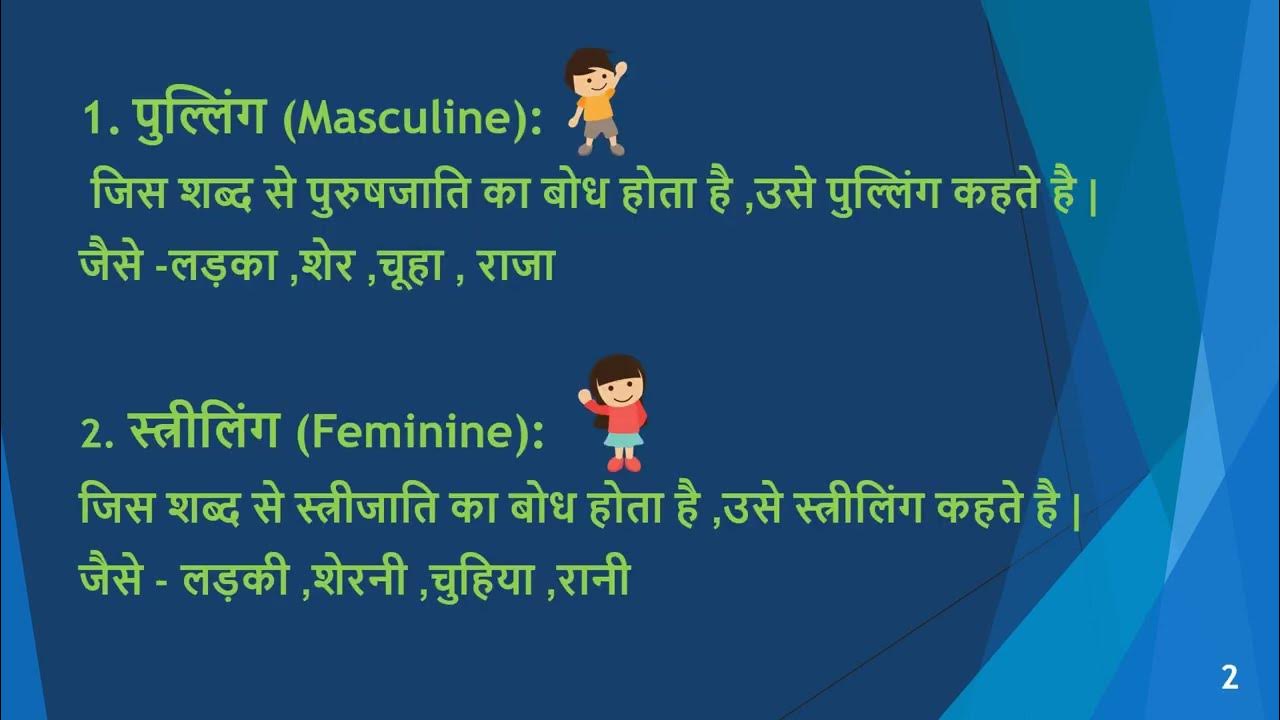 1. पुल्लिंग (Masculine):

जिस शब्द से पुरुषजाति का बोध होता है ,उसे पुल्लिंग कहते है |

जैसे -लड़का ,शेर ,चूहा , राजा

2. स्त्रीलिंग (Feminine):

जिस शब्द से स्त्रीजाति का बोध होता है ,उसे स्त्रीलिंग कहते है |

जैसे - लड़की ,शेरनी ,चुहिया ,रानी

2